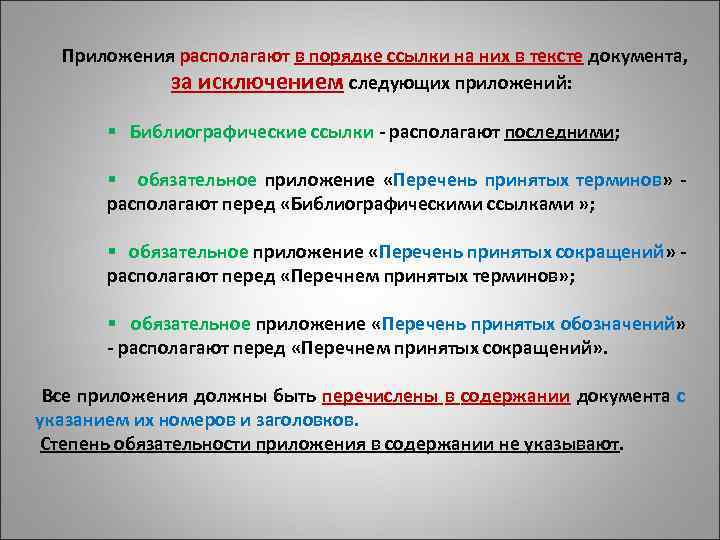 Приложения располагают в порядке ссылки на них в тексте документа, за исключением следующих приложений:

▪ Библиографические ссылки - располагают последними;

▪ обязательное приложение «Перечень принятых терминов» - располагают перед «Библиографическими ссылками »;

▪ обязательное приложение «Перечень принятых сокращений» - располагают перед «Перечнем принятых терминов»;

▪ обязательное приложение «Перечень принятых обозначений» - располагают перед «Перечнем принятых сокращений».

Все приложения должны быть перечислены в содержании документа с указанием их номеров и заголовков.
Степень обязательности приложения в содержании не указывают.